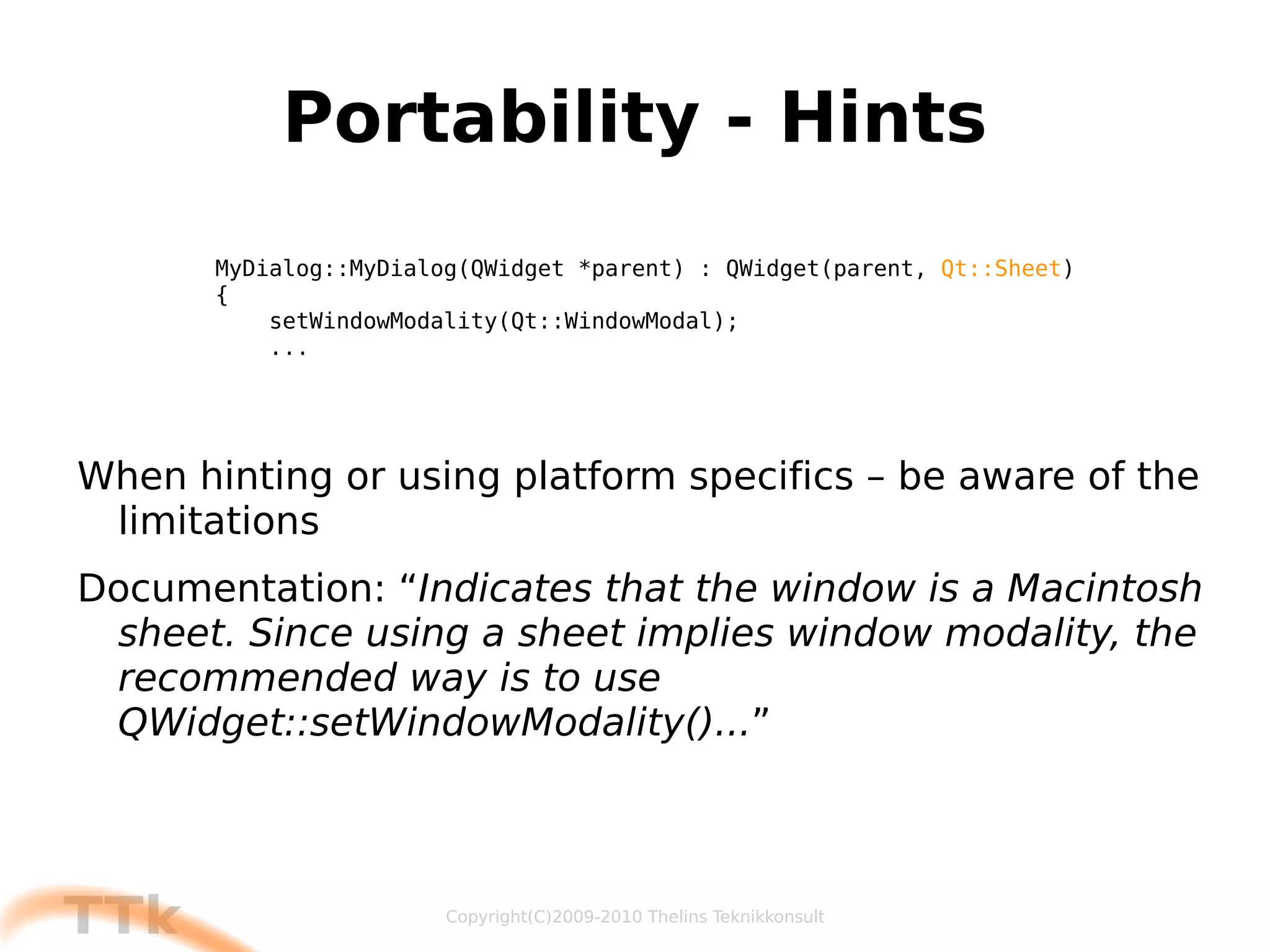 Portability - Hints

MyDialog::MyDialog(QWidget *parent) : QWidget(parent, Qt::Sheet)
{
    setWindowModality(Qt::WindowModal);
    ...

When hinting or using platform specifics – be aware of the limitations

Documentation: “Indicates that the window is a Macintosh sheet. Since using a sheet implies window modality, the recommended way is to use QWidget::setWindowModality()...”

TTk

Copyright(C)2009-2010 Thelins Teknikkonsult